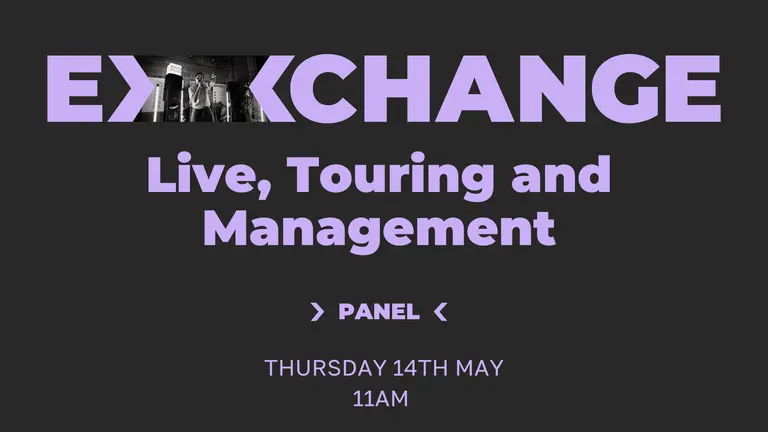 EXCHANGE

Live, Touring and Management

PANEL

THURSDAY 14TH MAY
11AM